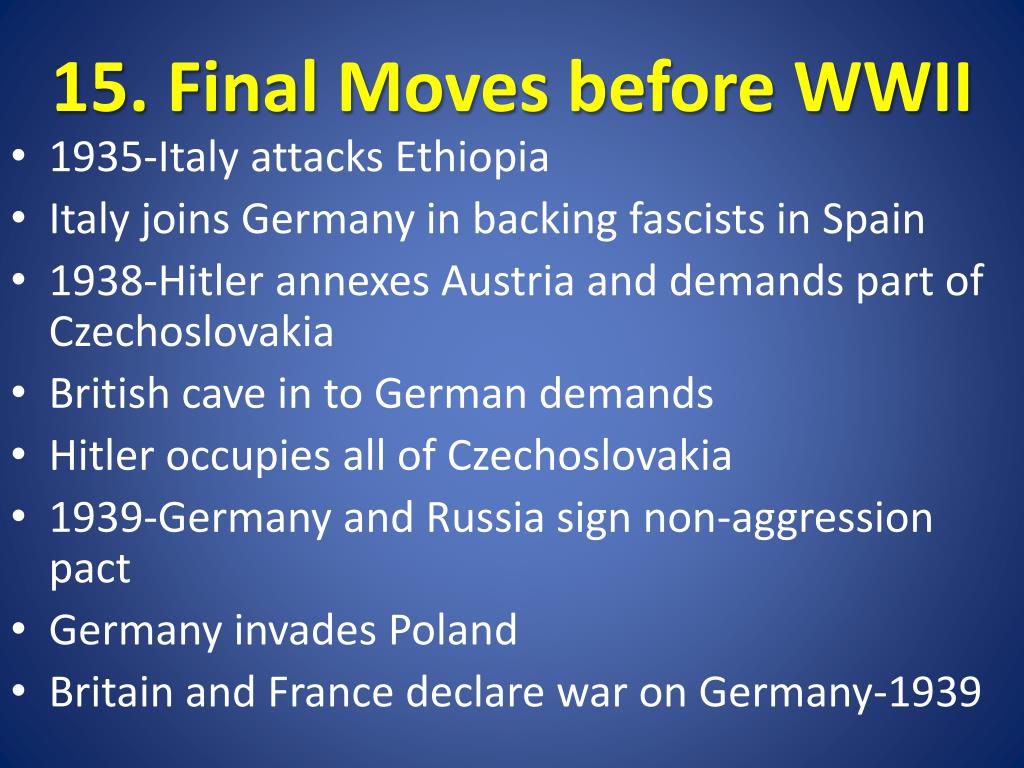 15. Final Moves before WWII

• 1935-Italy attacks Ethiopia
• Italy joins Germany in backing fascists in Spain
• 1938-Hitler annexes Austria and demands part of Czechoslovakia
• British cave in to German demands
• Hitler occupies all of Czechoslovakia
• 1939-Germany and Russia sign non-aggression pact
• Germany invades Poland
• Britain and France declare war on Germany-1939